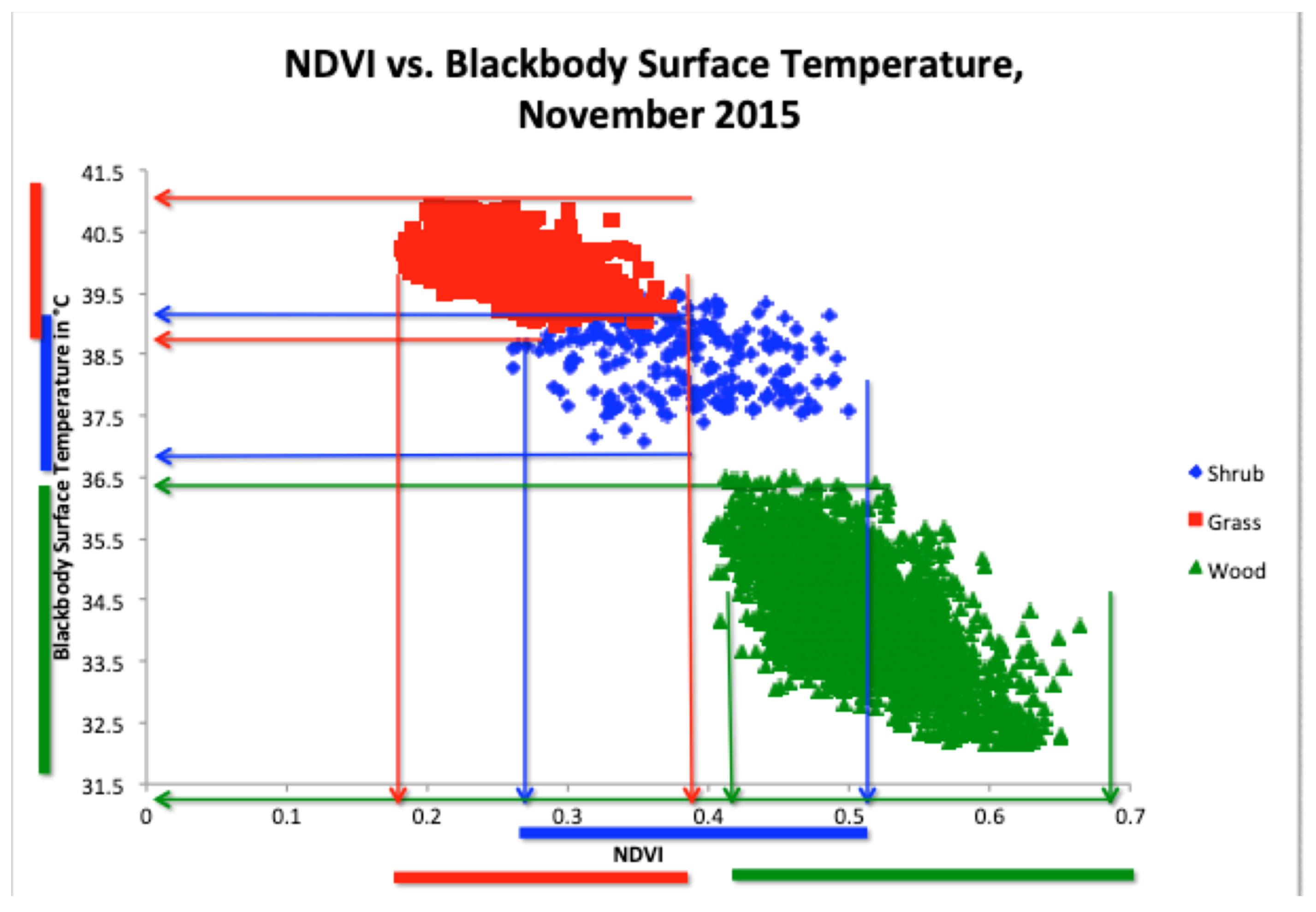 NDVI vs. Blackbody Surface Temperature, November 2015

Blackbody Surface Temperature in °C

41.5
40.5
39.5
38.5
37.5
36.5
35.5
34.5
33.5
32.5
31.5

0
0.1
0.2
0.3
0.4
0.5
0.6
0.7

NDVI

Shrub
Grass
Wood